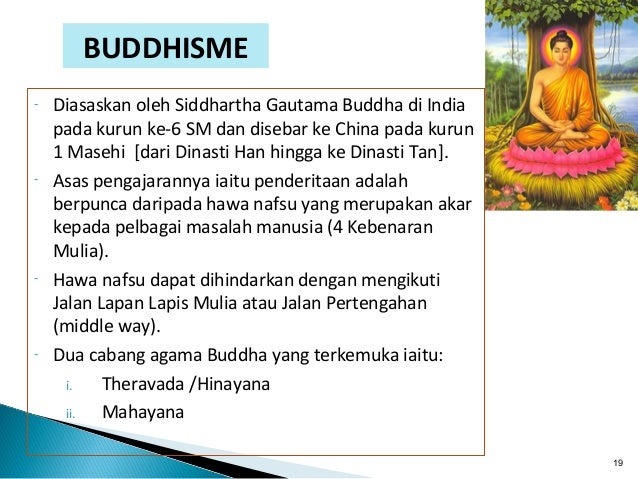 BUDDHISME

- Diasaskan oleh Siddhartha Gautama Buddha di India pada kurun ke-6 SM dan disebar ke China pada kurun 1 Masehi [dari Dinasti Han hingga ke Dinasti Tan].
- Asas pengajarannya iaitu penderitaan adalah berpunca daripada hawa nafsu yang merupakan akar kepada pelbagai masalah manusia (4 Kebenaran Mulia).
- Hawa nafsu dapat dihindarkan dengan mengikuti Jalan Lapan Lapis Mulia atau Jalan Pertengahan (middle way).
- Dua cabang agama Buddha yang terkemuka iaitu:
i. Theravada /Hinayana
ii. Mahayana

19